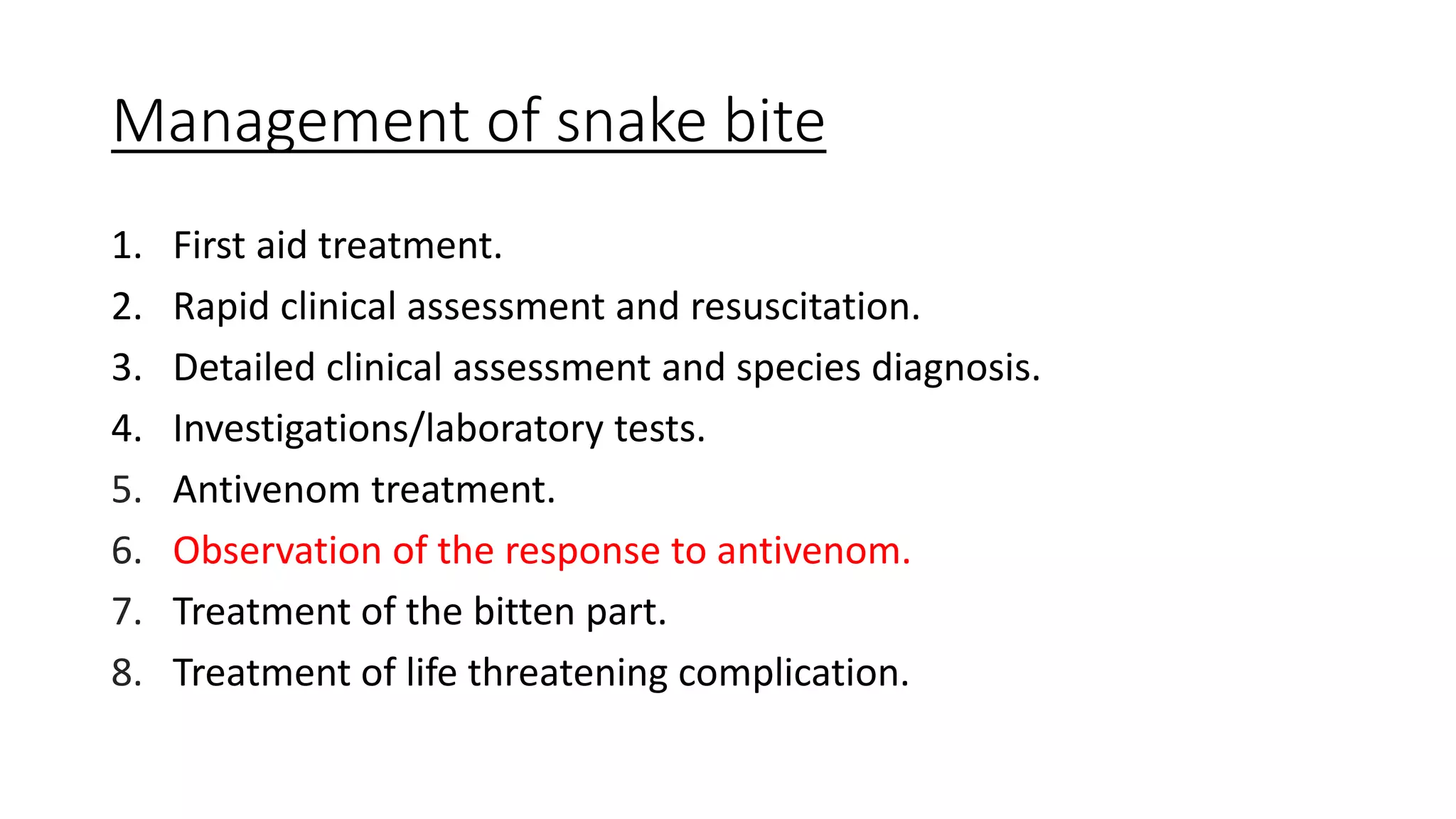 Management of snake bite

1. First aid treatment.
2. Rapid clinical assessment and resuscitation.
3. Detailed clinical assessment and species diagnosis.
4. Investigations/laboratory tests.
5. Antivenom treatment.
6. Observation of the response to antivenom.
7. Treatment of the bitten part.
8. Treatment of life threatening complication.